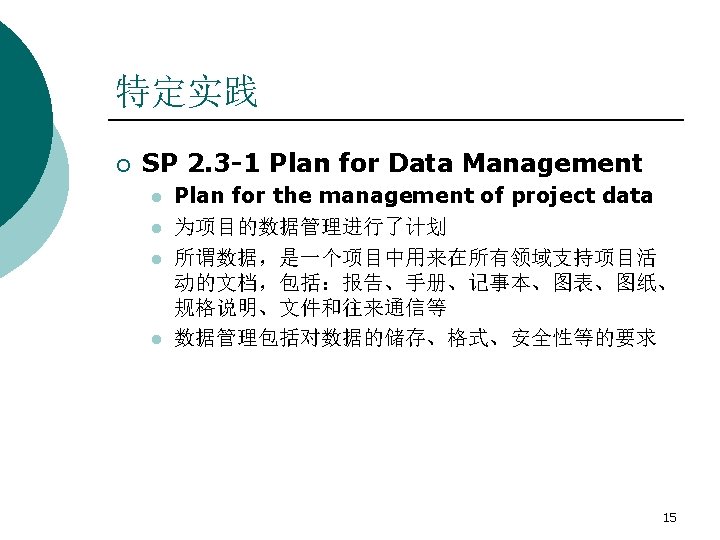 特定实践

SP 2.3-1 Plan for Data Management

Plan for the management of project data

为项目的数据管理进行了计划

所谓数据，是一个项目中用来在所有领域支持项目活动的文档，包括：报告、手册、记事本、图表、图纸、规格说明、文件和往来通信等

数据管理包括对数据的储存、格式、安全性等的要求

15